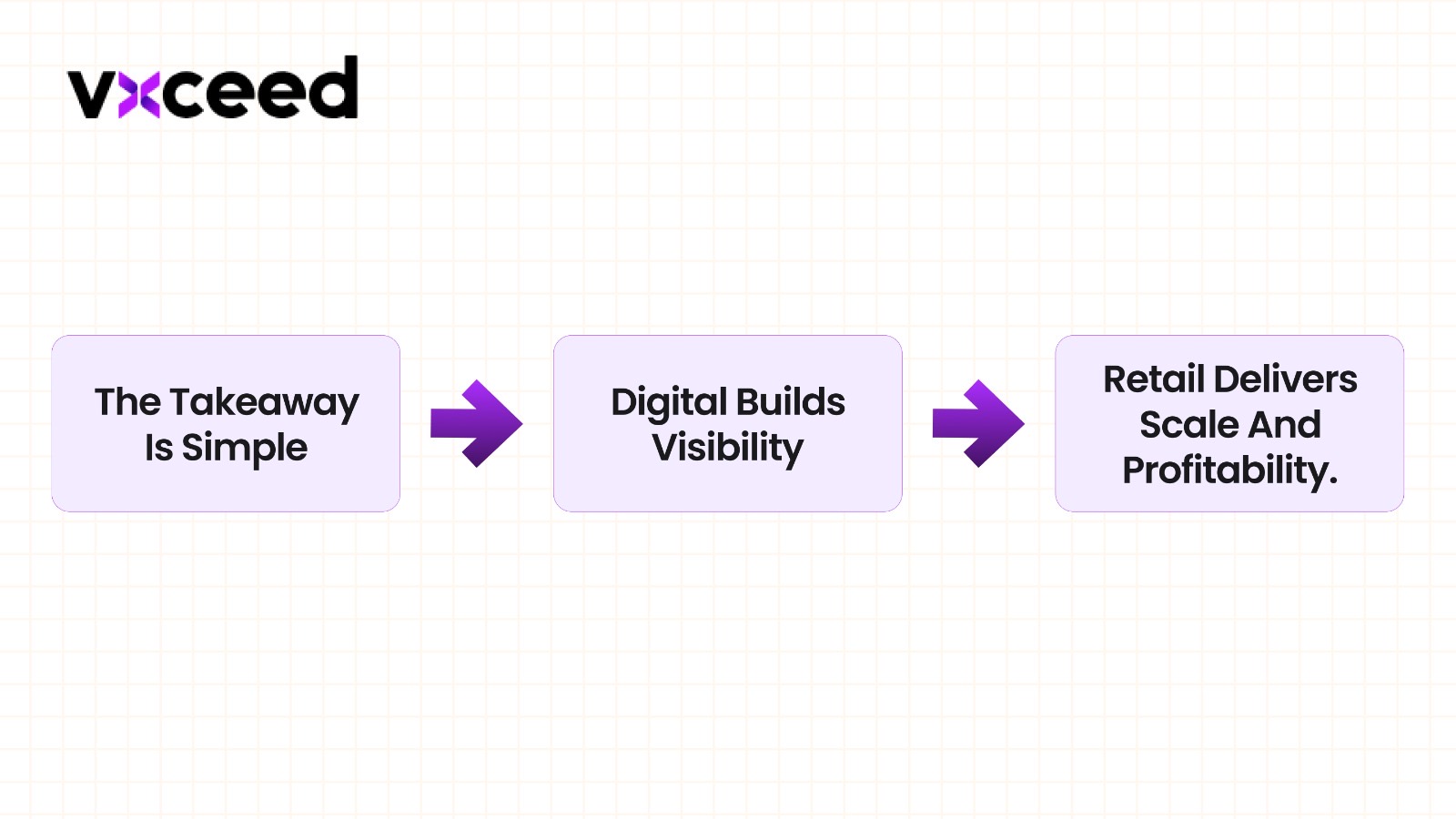 vxceed

The Takeaway Is Simple

Digital Builds Visibility

Retail Delivers Scale And Profitability.